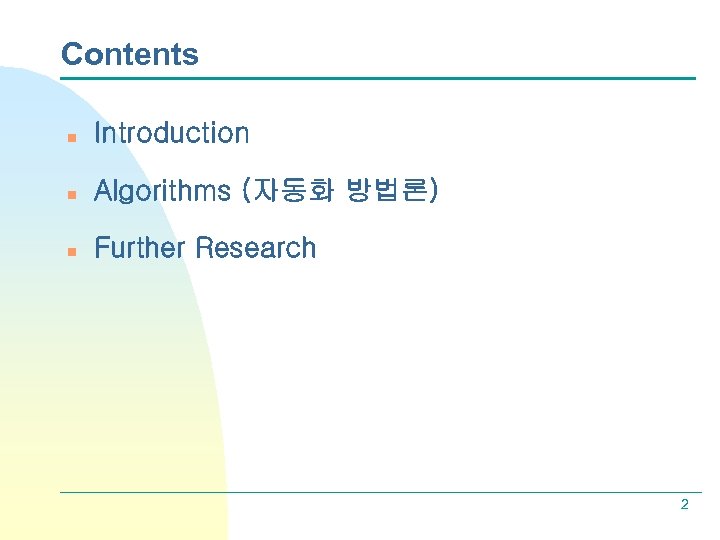 Contents

- Introduction
- Algorithms (자동화 방법론)
- Further Research

2